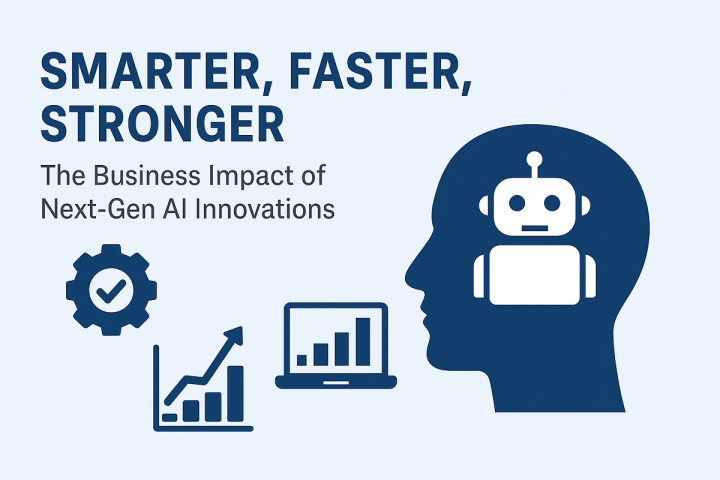 SMARTER, FASTER, STRONGER

The Business Impact of Next-Gen AI Innovations